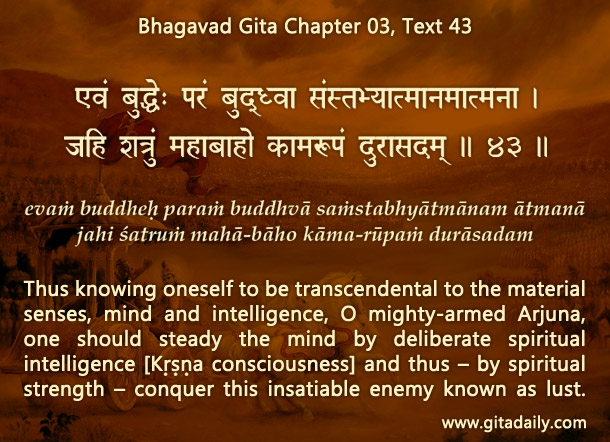 Bhagavad Gita Chapter 03, Text 43

एवं बुद्धेः परं बुद्ध्वा संस्तभ्यात्मानमात्मना ।
जहि शत्रुं महाबाहो कामरूपं दुरासदम् ॥ ४३ ॥

evaṁ buddheḥ paraṁ buddhvā saṁstabhyātmānam ātmanā
jahi śatruṁ mahā-bāho kāma-rūpaṁ durāsadam

Thus knowing oneself to be transcendental to the material senses, mind and intelligence, O mighty-armed Arjuna, one should steady the mind by deliberate spiritual intelligence [Kṛṣṇa consciousness] and thus – by spiritual strength – conquer this insatiable enemy known as lust.

www.gitadaily.com